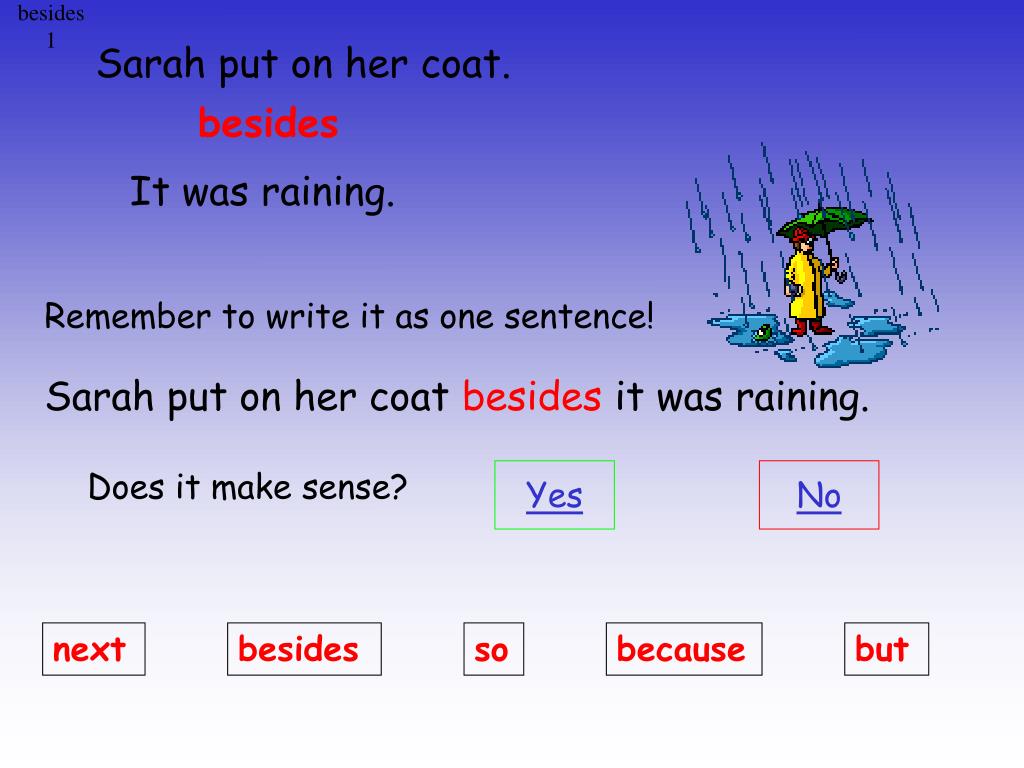 besides 1

Sarah put on her coat.

besides

It was raining.

Remember to write it as one sentence!

Sarah put on her coat besides it was raining.

Does it make sense?

Yes

No

next

besides

so

because

but